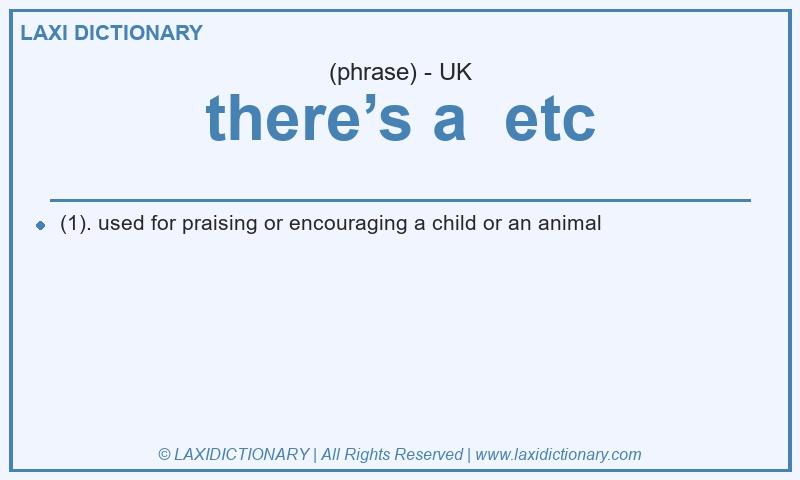 LAXI DICTIONARY

(phrase) - UK

there’s a  etc

(1). used for praising or encouraging a child or an animal

© LAXIDICTIONARY | All Rights Reserved | www.laxidictionary.com